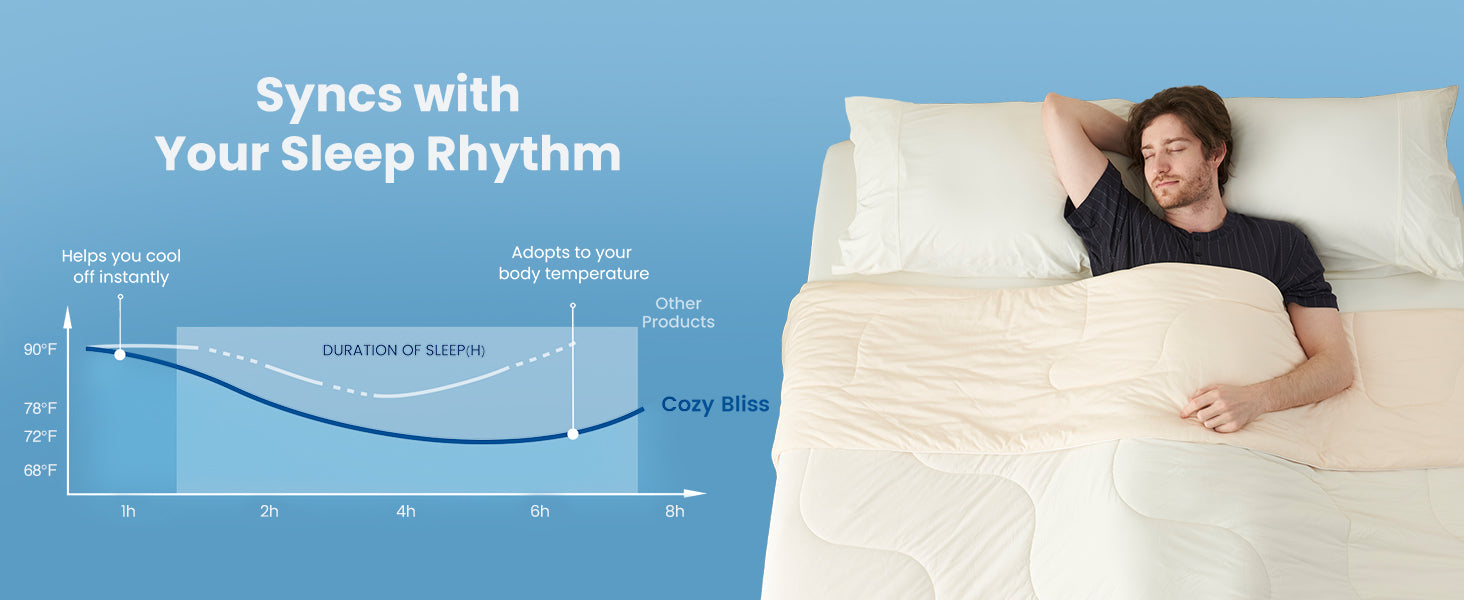 Syncs with
Your Sleep Rhythm

Helps you cool off instantly

Adopts to your body temperature

Other Products

DURATION OF SLEEP(H)

Cozy Bliss

90°F
78°F
72°F
68°F

1h
2h
4h
6h
8h